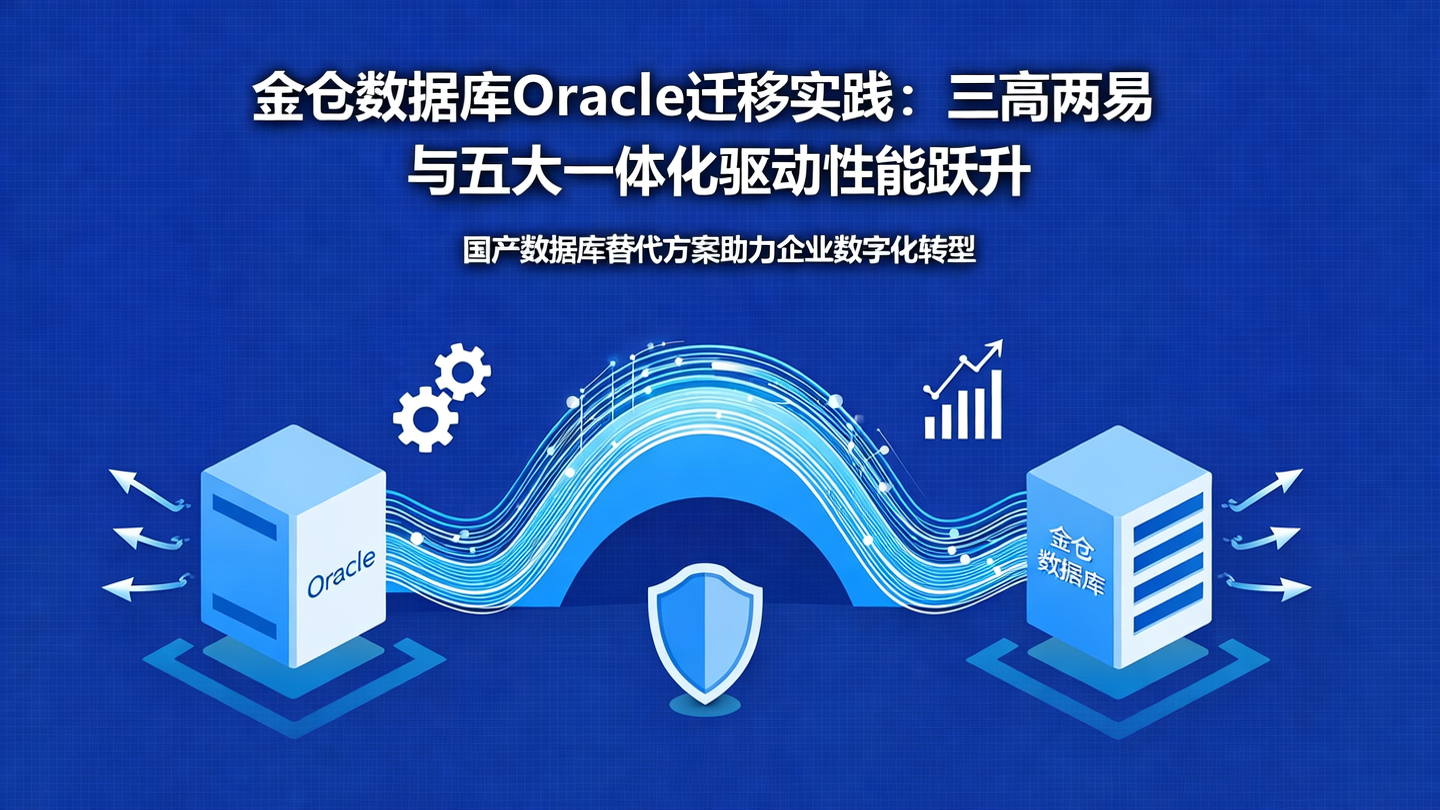 金仓数据库Oracle迁移实践：三高两易与五大一体化驱动性能跃升

国产数据库替代方案助力企业数字化转型

Oracle

金仓数据库